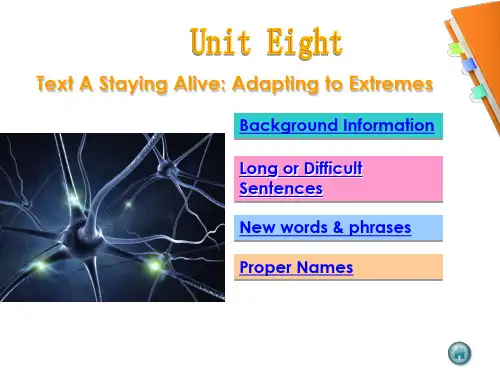 Unit Eight

Text A Staying Alive: Adapting to Extremes

Background Information

Long or Difficult Sentences

New words & phrases

Proper Names